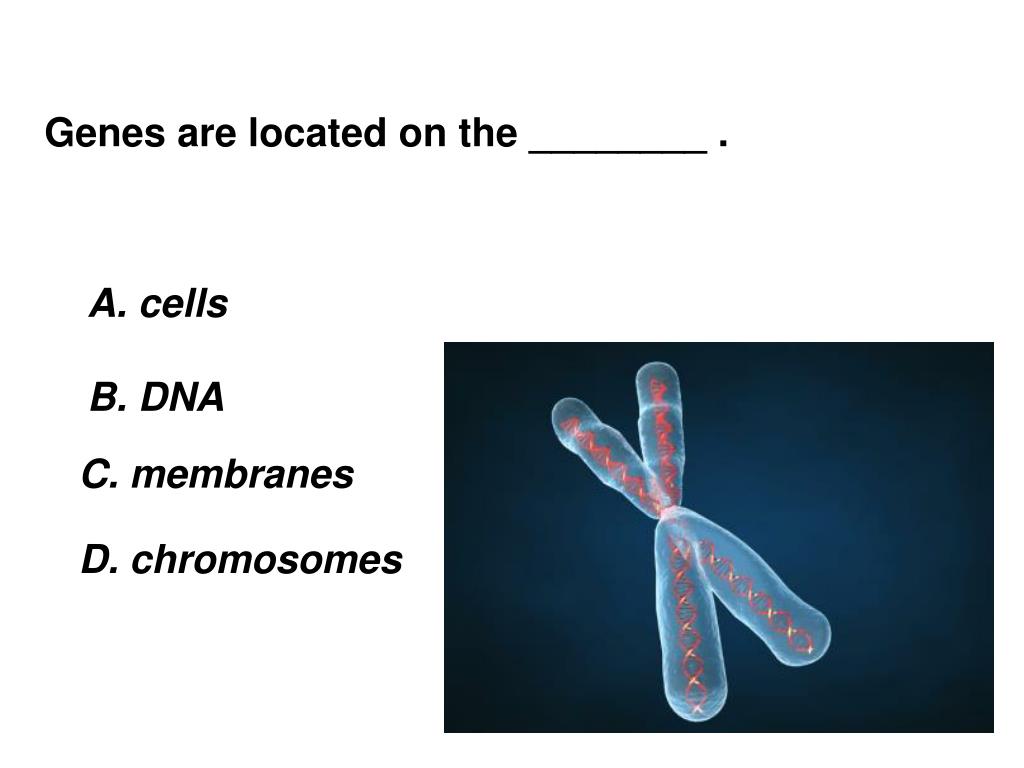 Genes are located on the ________ .

A. cells

B. DNA

C. membranes

D. chromosomes